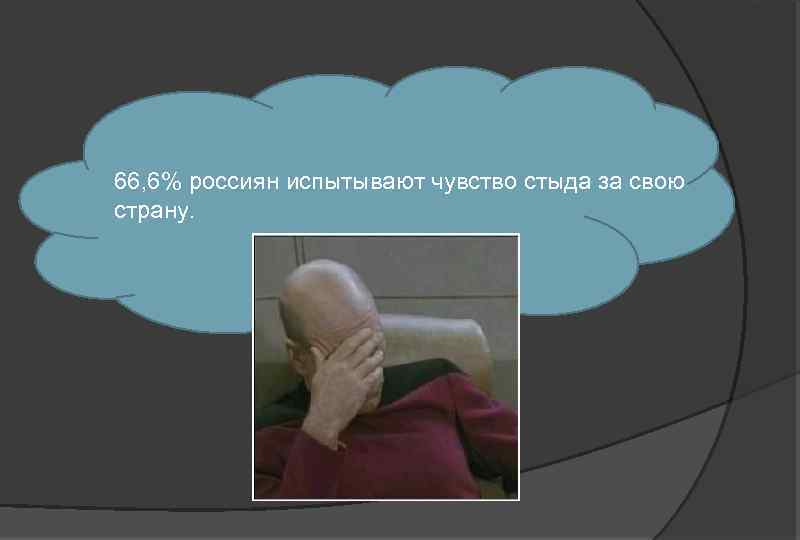 66,6% россиян испытывают чувство стыда за свою страну.